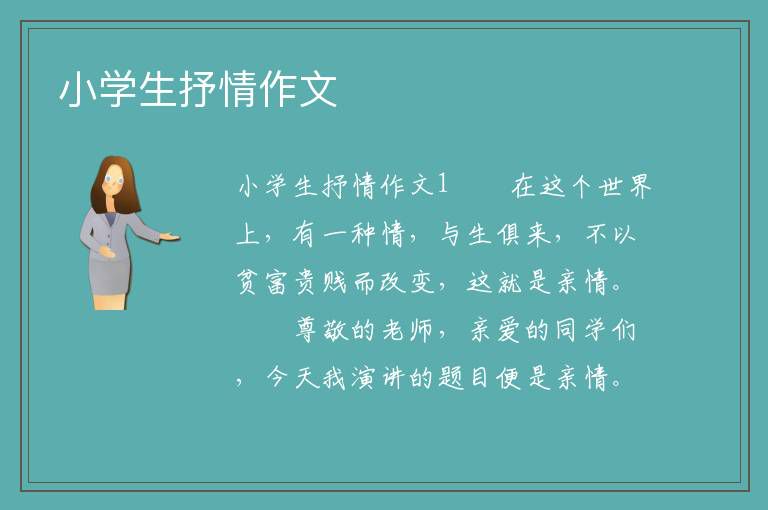 小学生抒情作文

小学生抒情作文1　　在这个世界上，有一种情，与生俱来，不以贫富贵贱而改变，这就是亲情。

　　尊敬的老师，亲爱的同学们，今天我演讲的题目便是亲情。